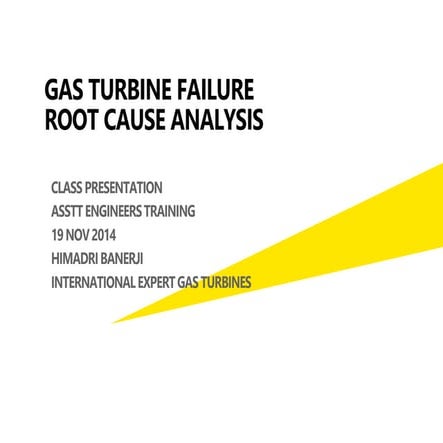 GAS TURBINE FAILURE ROOT CAUSE ANALYSIS

CLASS PRESENTATION
ASSTT ENGINEERS TRAINING
19 NOV 2014
HIMADRI BANERJI
INTERNATIONAL EXPERT GAS TURBINES